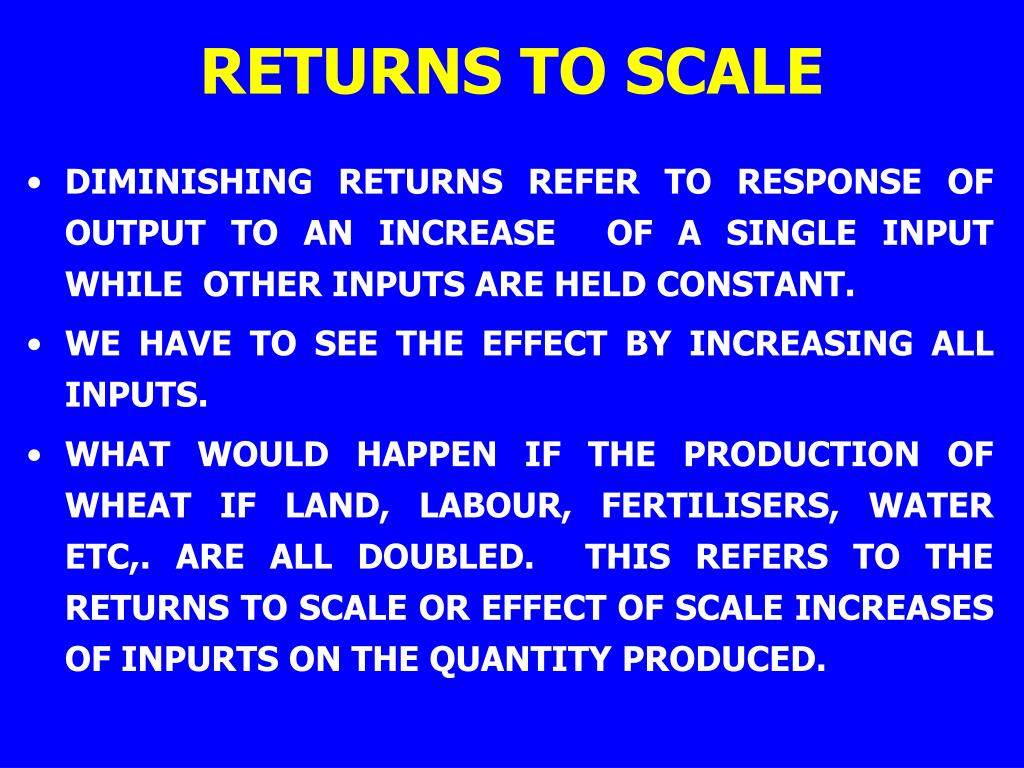 RETURNS TO SCALE

• DIMINISHING RETURNS REFER TO RESPONSE OF OUTPUT TO AN INCREASE OF A SINGLE INPUT WHILE OTHER INPUTS ARE HELD CONSTANT.

• WE HAVE TO SEE THE EFFECT BY INCREASING ALL INPUTS.

• WHAT WOULD HAPPEN IF THE PRODUCTION OF WHEAT IF LAND, LABOUR, FERTILISERS, WATER ETC,. ARE ALL DOUBLED. THIS REFERS TO THE RETURNS TO SCALE OR EFFECT OF SCALE INCREASES OF INPURTS ON THE QUANTITY PRODUCED.